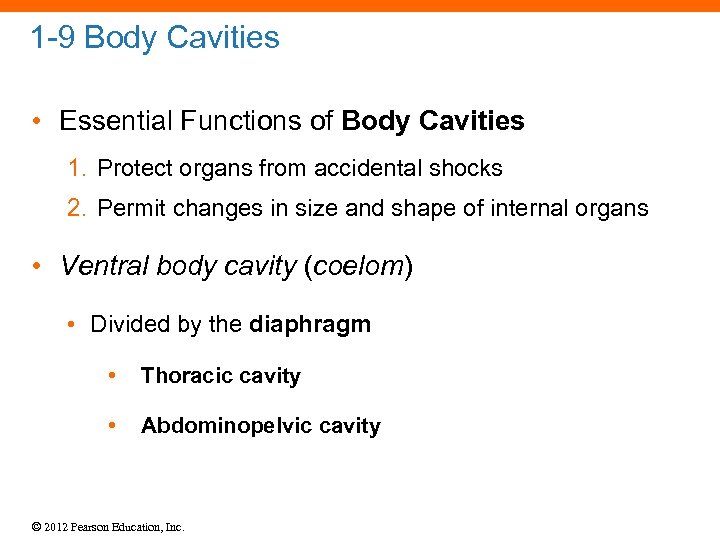 1-9 Body Cavities

• Essential Functions of Body Cavities

1. Protect organs from accidental shocks

2. Permit changes in size and shape of internal organs

• Ventral body cavity (coelom)

• Divided by the diaphragm

• Thoracic cavity

• Abdominopelvic cavity

© 2012 Pearson Education, Inc.